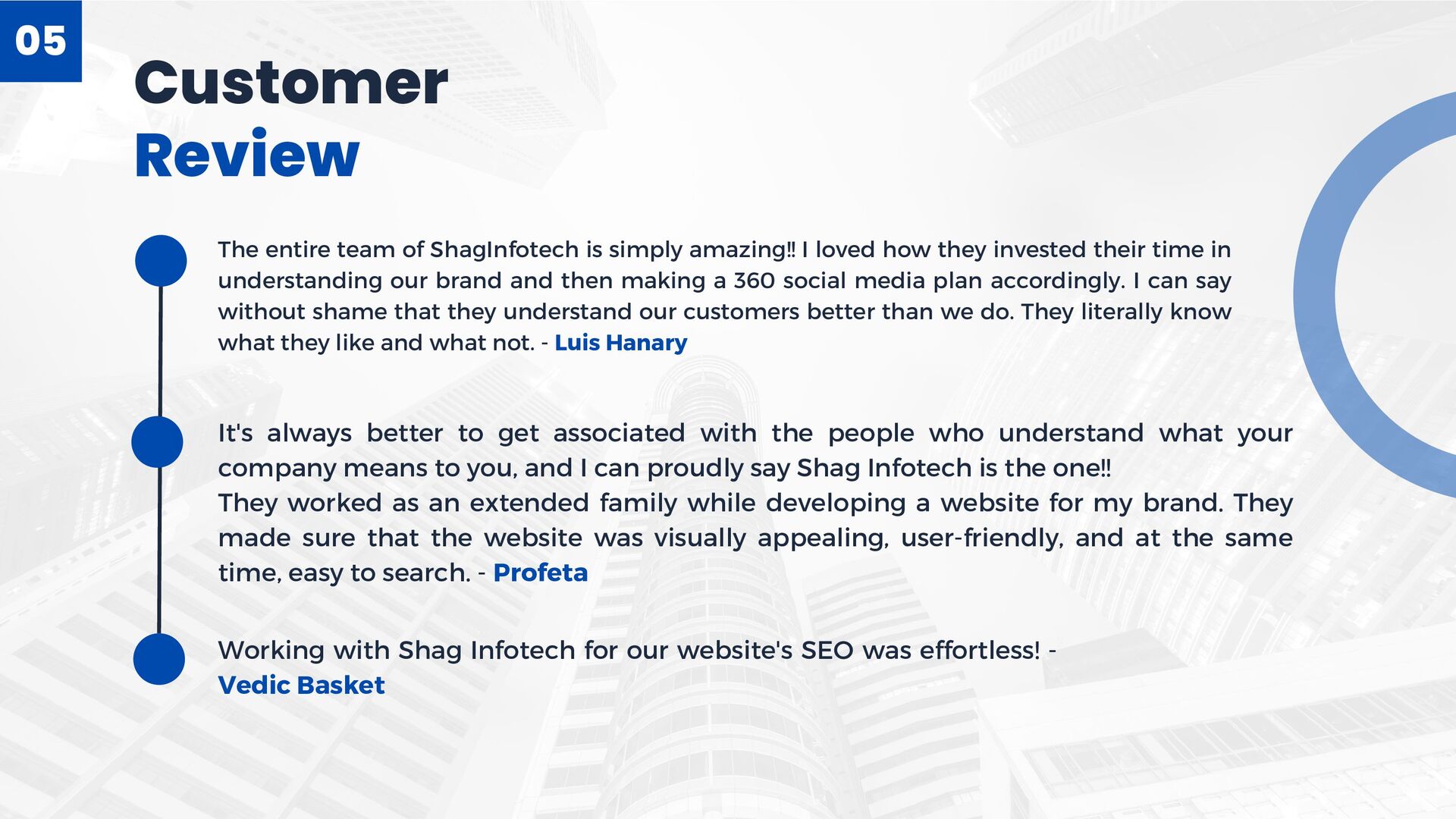 05

Customer
Review

The entire team of ShagInfotech is simply amazing‼ I loved how they invested their time in understanding our brand and then making a 360 social media plan accordingly. I can say without shame that they understand our customers better than we do. They literally know what they like and what not. - Luis Hanary

It's always better to get associated with the people who understand what your company means to you, and I can proudly say Shag Infotech is the one‼
They worked as an extended family while developing a website for my brand. They made sure that the website was visually appealing, user-friendly, and at the same time, easy to search. - Profeta

Working with Shag Infotech for our website's SEO was effortless! - Vedic Basket